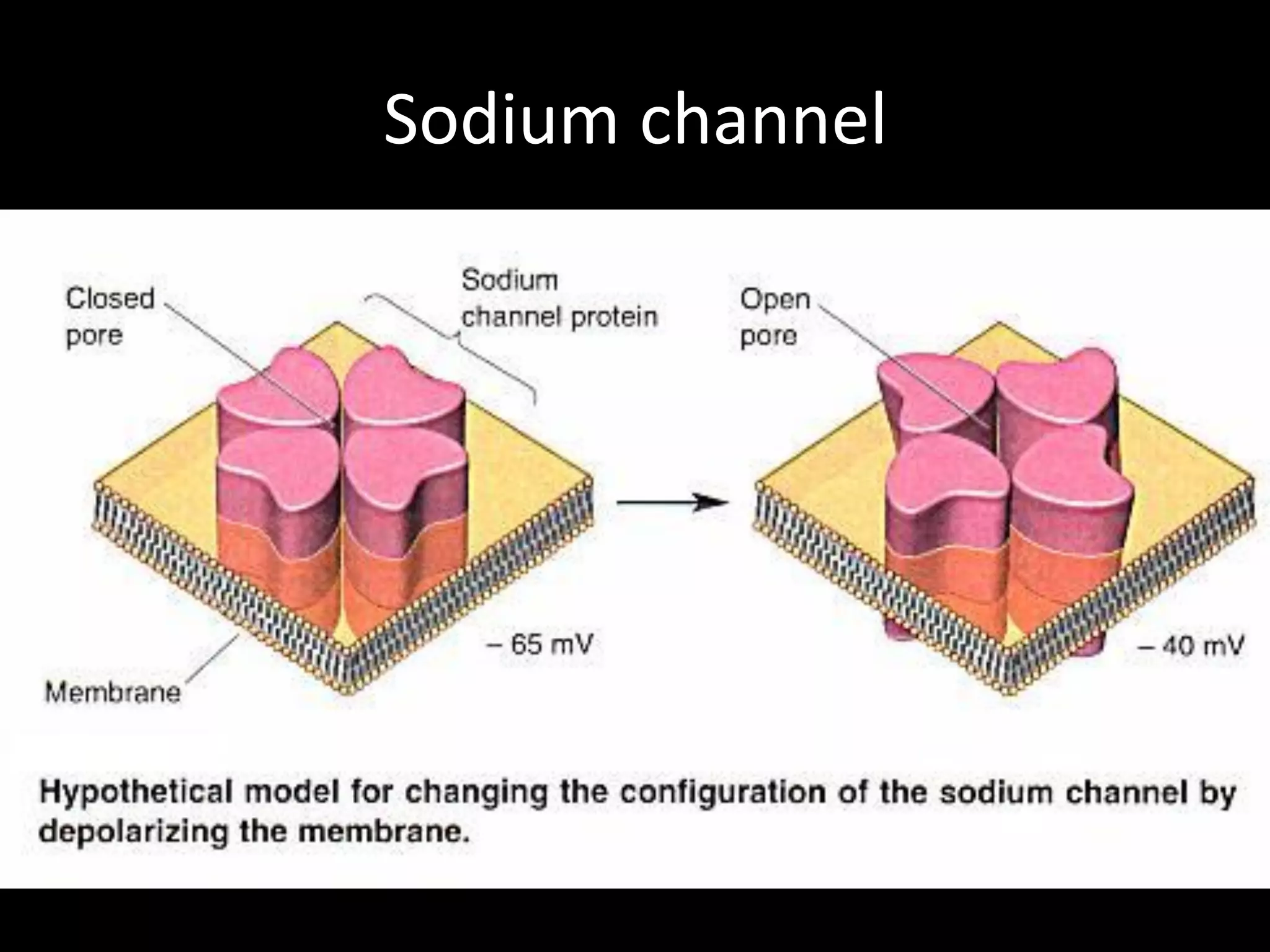 Sodium channel

Closed pore

Sodium channel protein

Open pore

– 65 mV

– 40 mV

Membrane

Hypothetical model for changing the configuration of the sodium channel by depolarizing the membrane.